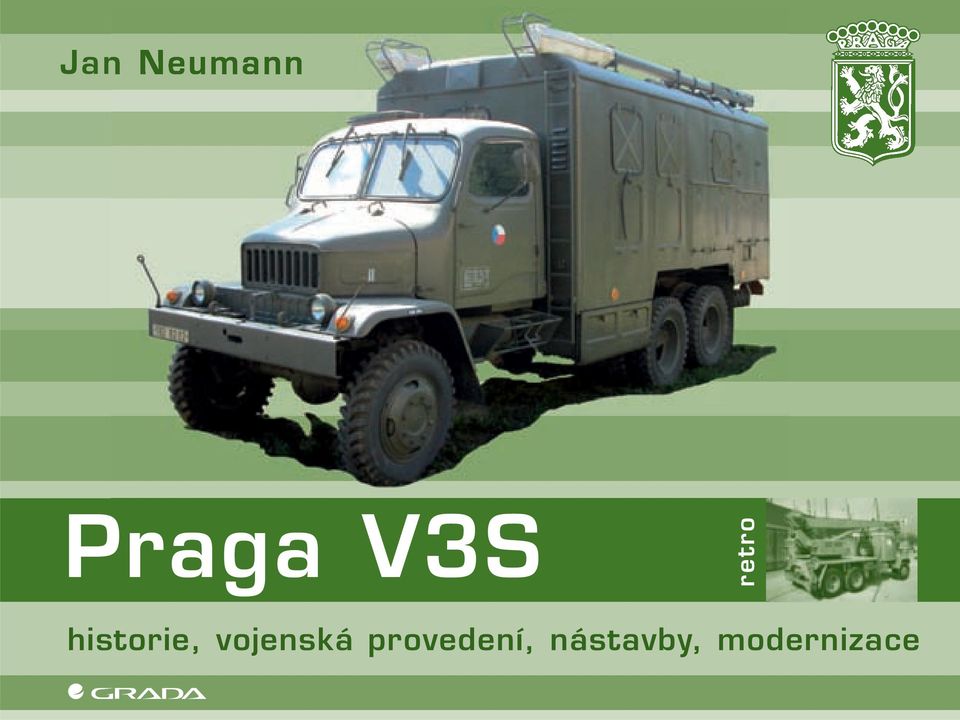 Jan Neumann

PRAGA

Praga V3S

retro

historie, vojenská provedení, nástavby, modernizace

GRADA